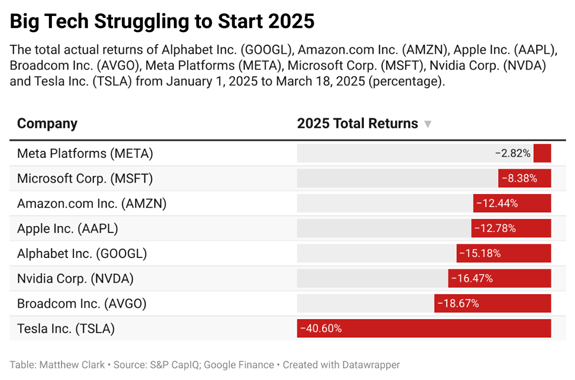 Big Tech Struggling to Start 2025

The total actual returns of Alphabet Inc. (GOOGL), Amazon.com Inc. (AMZN), Apple Inc. (AAPL), Broadcom Inc. (AVGO), Meta Platforms (META), Microsoft Corp. (MSFT), Nvidia Corp. (NVDA) and Tesla Inc. (TSLA) from January 1, 2025 to March 18, 2025 (percentage).

| Company | 2025 Total Returns ▼ |
|---|---|
| Meta Platforms (META) | −2.82% |
| Microsoft Corp. (MSFT) | −8.38% |
| Amazon.com Inc. (AMZN) | −12.44% |
| Apple Inc. (AAPL) | −12.78% |
| Alphabet Inc. (GOOGL) | −15.18% |
| Nvidia Corp. (NVDA) | −16.47% |
| Broadcom Inc. (AVGO) | −18.67% |
| Tesla Inc. (TSLA) | −40.60% |

Table: Matthew Clark • Source: S&P CapIQ; Google Finance • Created with Datawrapper